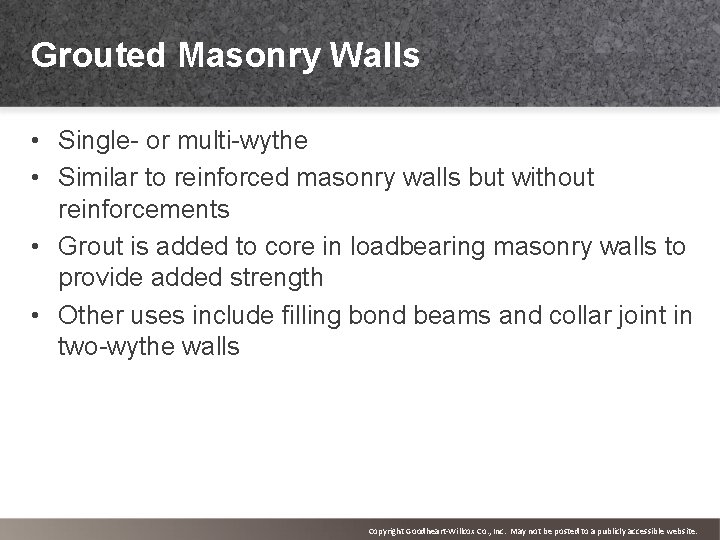 Grouted Masonry Walls

• Single- or multi-wythe
• Similar to reinforced masonry walls but without reinforcements
• Grout is added to core in loadbearing masonry walls to provide added strength
• Other uses include filling bond beams and collar joint in two-wythe walls

Copyright Goodheart-Willcox Co., Inc. May not be posted to a publicly accessible website.